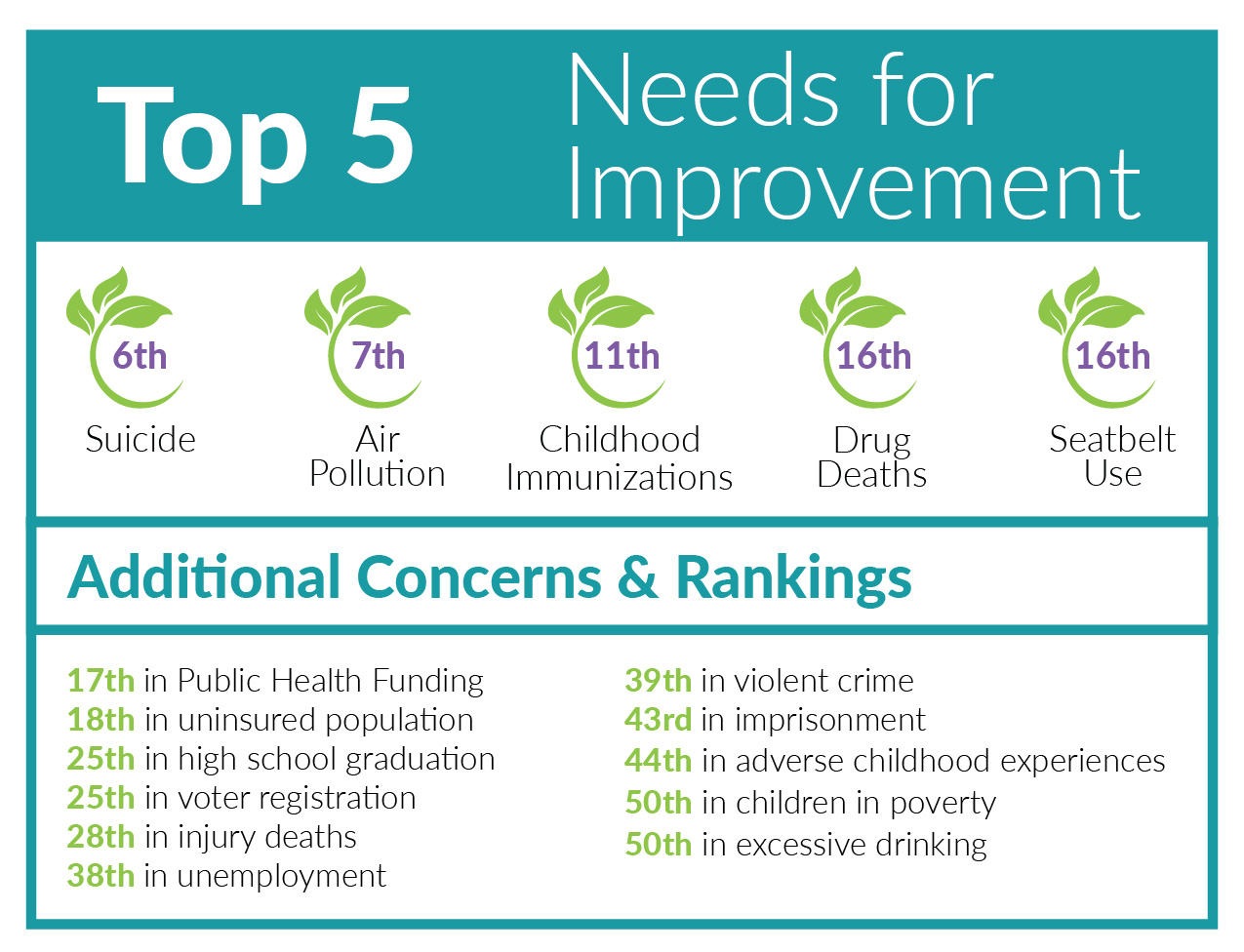 Top 5 Needs for Improvement

6th
Suicide

7th
Air Pollution

11th
Childhood Immunizations

16th
Drug Deaths

16th
Seatbelt Use

Additional Concerns & Rankings

17th in Public Health Funding
18th in uninsured population
25th in high school graduation
25th in voter registration
28th in injury deaths
38th in unemployment

39th in violent crime
43rd in imprisonment
44th in adverse childhood experiences
50th in children in poverty
50th in excessive drinking